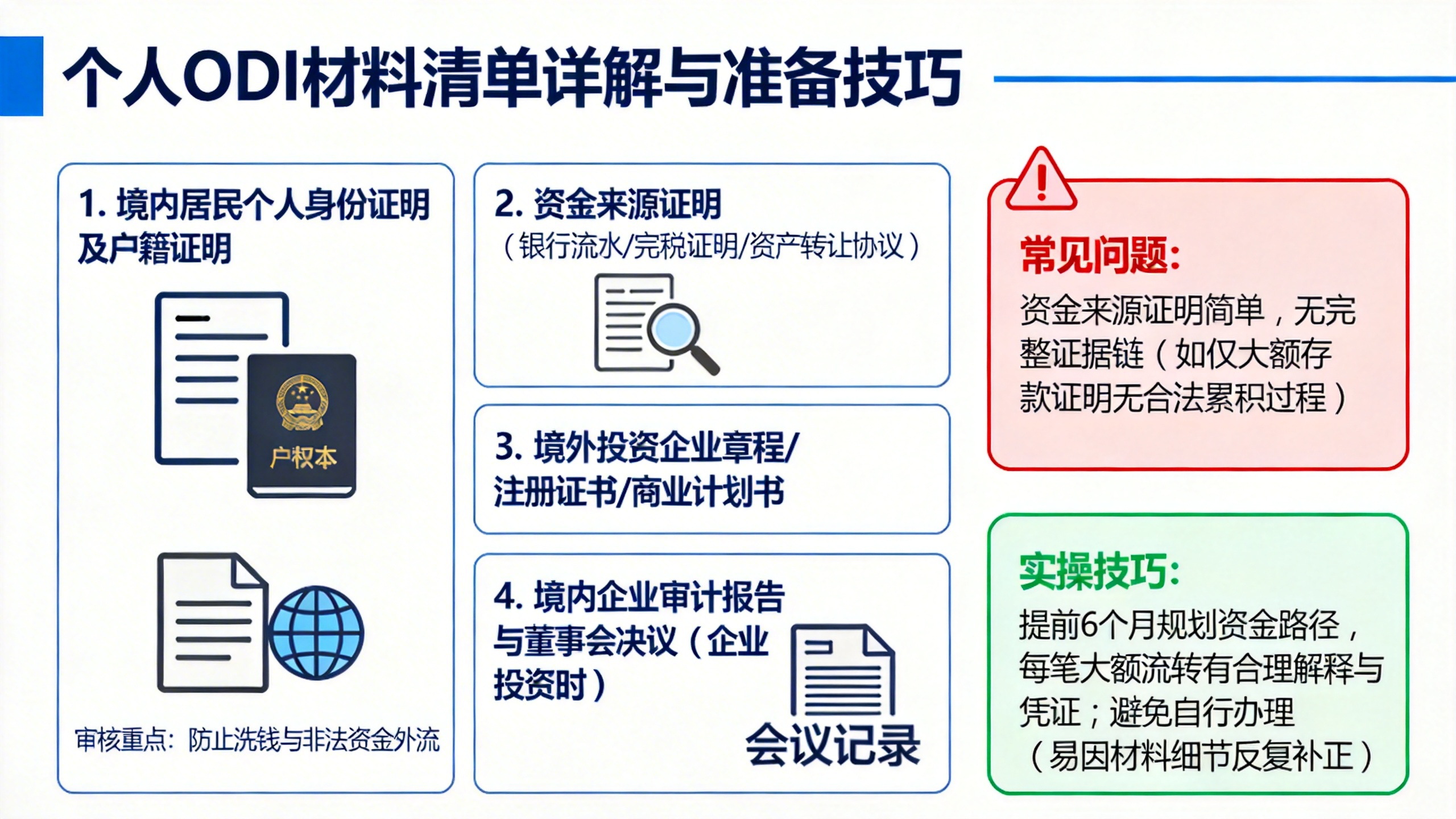 个人ODI材料清单详解与准备技巧

1. 境内居民个人身份证明及户籍证明

户权本

审核重点：防止洗钱与非法资金外流

2. 资金来源证明
（银行流水/完税证明/资产转让协议）

3. 境外投资企业章程/注册证书/商业计划书

4. 境内企业审计报告与董事会决议（企业投资时）

会议记录

常见问题:
资金来源证明简单，无完整证据链（如仅大额存款证明无合法累积过程）

实操技巧:
提前6个月规划资金路径，每笔大额流转有合理解释与凭证；避免自行办理（易因材料细节反复补正）